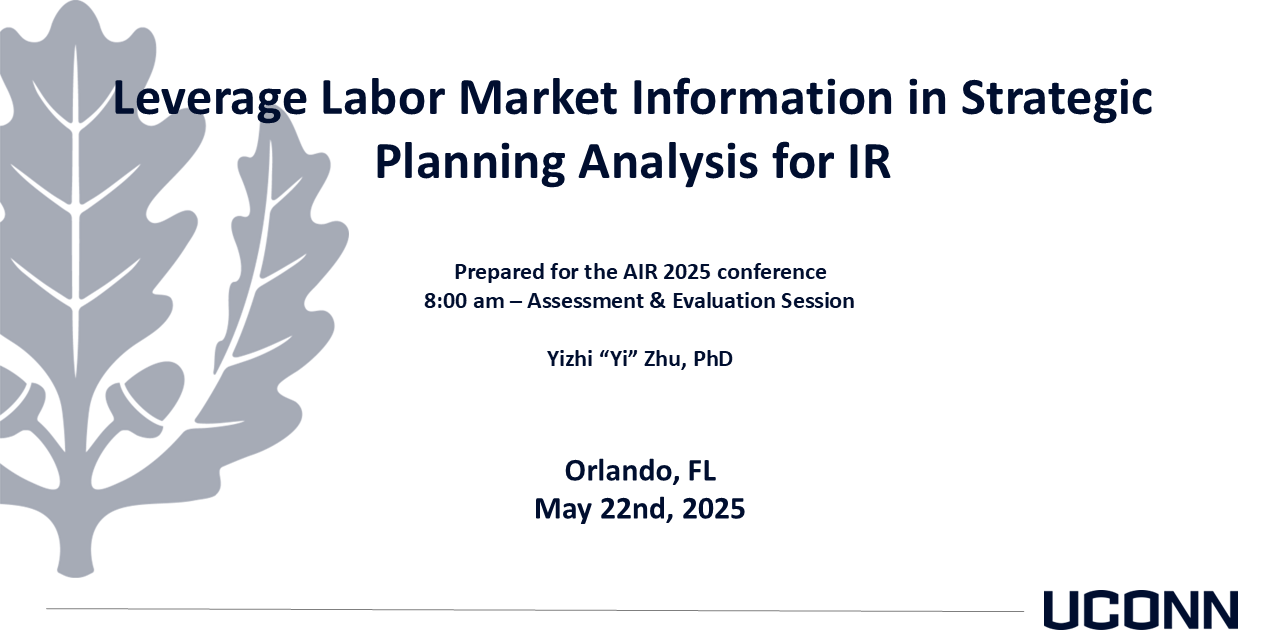 Leverage Labor Market Information in Strategic Planning Analysis for IR

Prepared for the AIR 2025 conference
8:00 am – Assessment & Evaluation Session

Yizhi “Yi” Zhu, PhD

Orlando, FL
May 22nd, 2025

UCONN